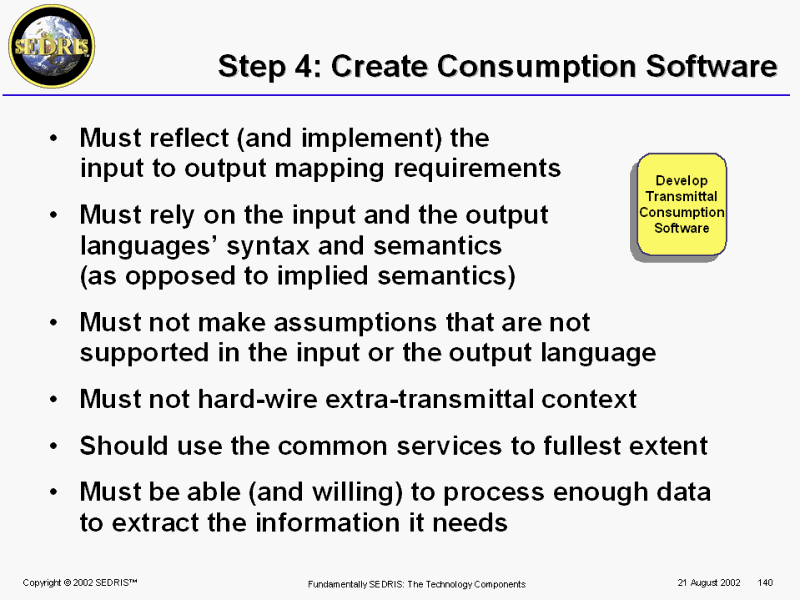 SEDRIS

Step 4: Create Consumption Software

• Must reflect (and implement) the input to output mapping requirements

• Must rely on the input and the output languages' syntax and semantics (as opposed to implied semantics)

• Must not make assumptions that are not supported in the input or the output language

• Must not hard-wire extra-transmittal context

• Should use the common services to fullest extent

• Must be able (and willing) to process enough data to extract the information it needs

Develop Transmittal Consumption Software

Copyright © 2002 SEDRIS™

Fundamentally SEDRIS: The Technology Components

21 August 2002

140